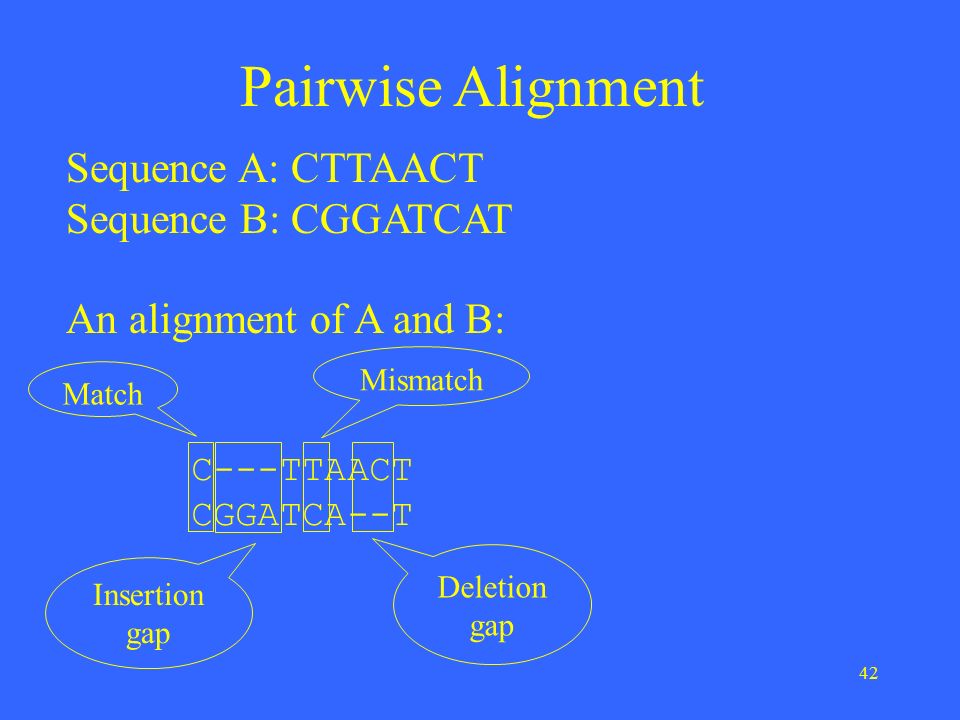 Pairwise Alignment

Sequence A: CTTAACT
Sequence B: CGGATCAT

An alignment of A and B:

Match

Mismatch

C---TTAACT
CGGATCA--T

Insertion gap

Deletion gap

42